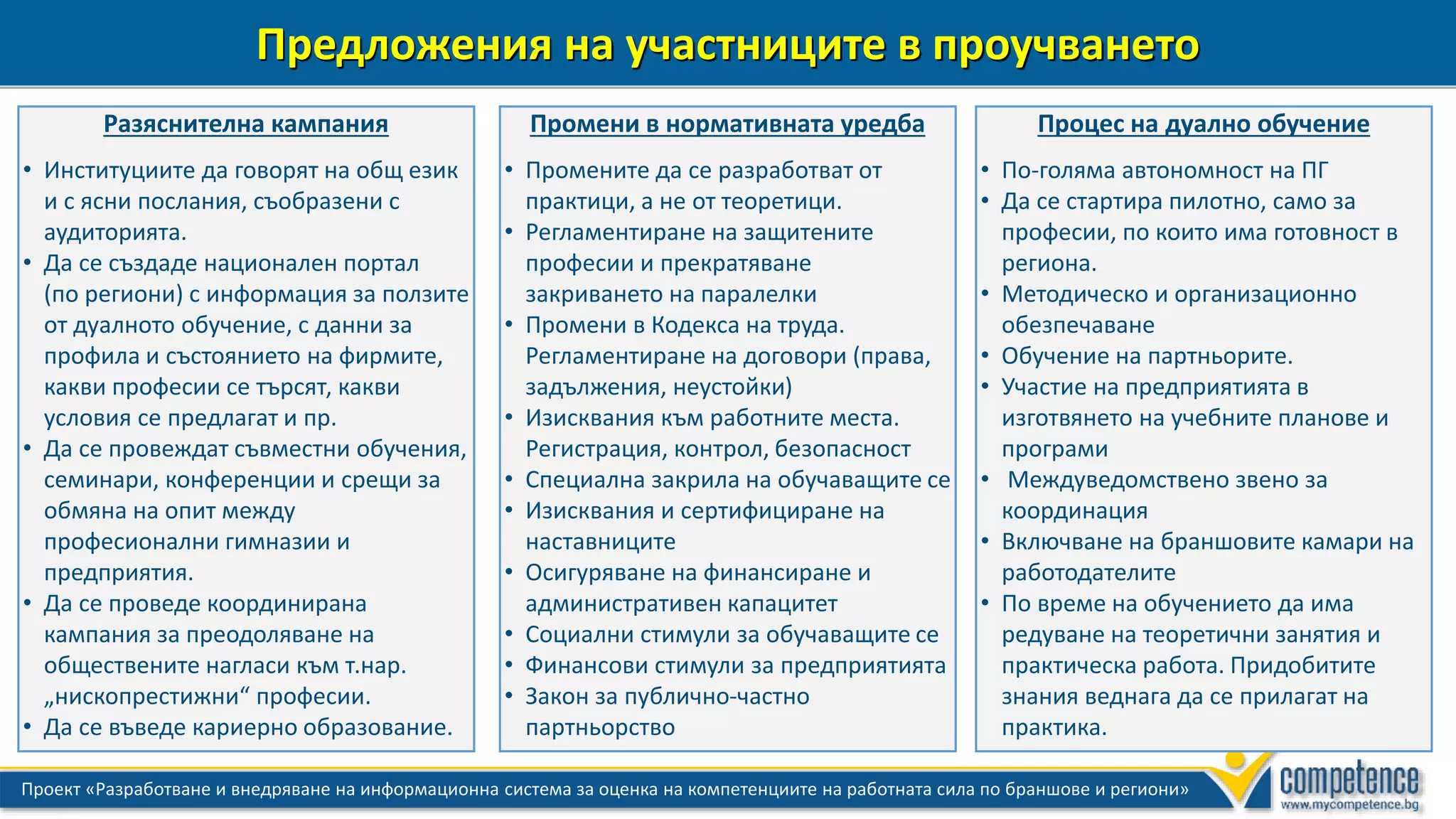 Предложения на участниците в проучването

Разяснителна кампания

• Институциите да говорят на общ език и с ясни послания, съобразени с аудиторията.
• Да се създаде национален портал (по региони) с информация за ползите от дуалното обучение, с данни за профила и състоянието на фирмите, какви професии се търсят, какви условия се предлагат и пр.
• Да се провеждат съвместни обучения, семинари, конференции и срещи за обмяна на опит между професионални гимназии и предприятия.
• Да се проведе координирана кампания за преодоляване на обществените нагласи към т.нар. „нископрестижни“ професии.
• Да се въведе кариерно образование.

Промени в нормативната уредба

• Промените да се разработват от практици, а не от теоретици.
• Регламентиране на защитените професии и прекратяване закриването на паралелки
• Промени в Кодекса на труда. Регламентиране на договори (права, задължения, неустойки)
• Изисквания към работните места. Регистрация, контрол, безопасност
• Специална закрила на обучаващите се
• Изисквания и сертифициране на наставниците
• Осигуряване на финансиране и административен капацитет
• Социални стимули за обучаващите се
• Финансови стимули за предприятията
• Закон за публично-частно партньорство

Процес на дуално обучение

• По-голяма автономност на ПГ
• Да се стартира пилотно, само за професии, по които има готовност в региона.
• Методическо и организационно обезпечаване
• Обучение на партньорите.
• Участие на предприятията в изготвянето на учебните планове и програми
• Междуведомствено звено за координация
• Включване на браншовите камари на работодателите
• По време на обучението да има редуване на теоретични занятия и практическа работа. Придобитите знания веднага да се прилагат на практика.

Проект «Разработване и внедряване на информационна система за оценка на компетенциите на работната сила по браншове и региони»

competence
www.mycompetence.bg